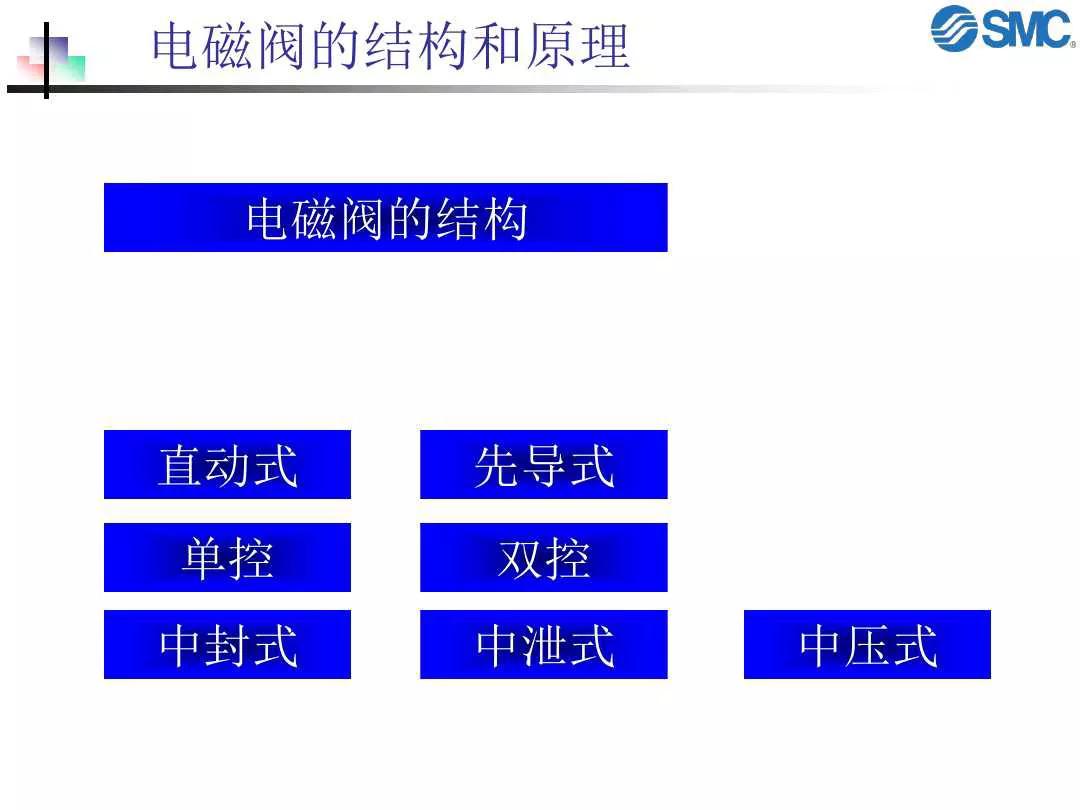 电磁阀的结构和原理

SMC®

电磁阀的结构

直动式

先导式

单控

双控

中封式

中泄式

中压式